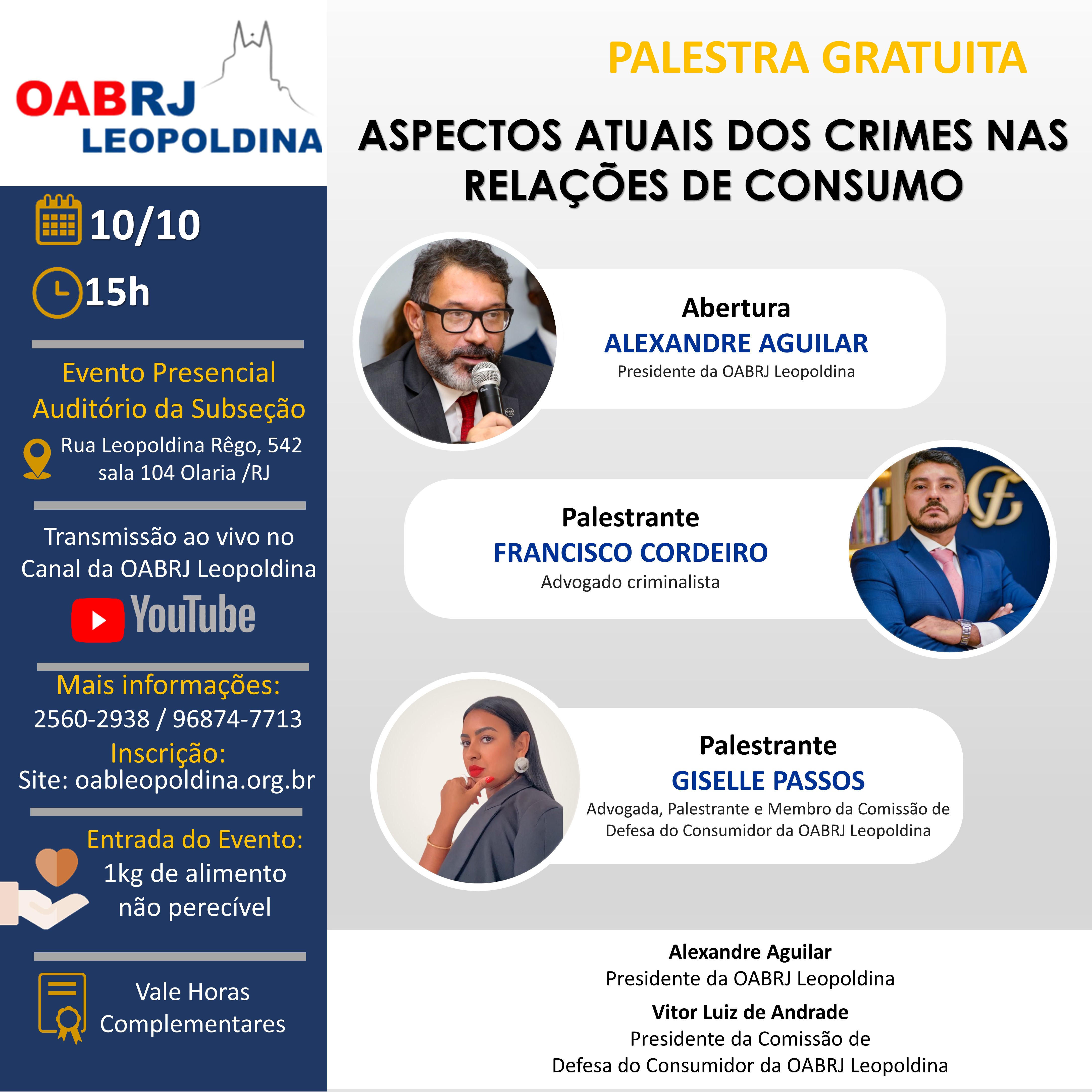 OABRJ
LEOPOLDINA

10/10

15h

Evento Presencial
Auditório da Subseção

Rua Leopoldina Rêgo, 542
sala 104 Olaria /RJ

Transmissão ao vivo no
Canal da OABRJ Leopoldina

YouTube

Mais informações:
2560-2938 / 96874-7713
Inscrição:
Site: oableopoldina.org.br

Entrada do Evento:
1kg de alimento
não perecível

Vale Horas
Complementares

PALESTRA GRATUITA

ASPECTOS ATUAIS DOS CRIMES NAS RELAÇÕES DE CONSUMO

Abertura
ALEXANDRE AGUILAR
Presidente da OABRJ Leopoldina

Palestrante
FRANCISCO CORDEIRO
Advogado criminalista

Palestrante
GISELLE PASSOS
Advogada, Palestrante e Membro da Comissão de Defesa do Consumidor da OABRJ Leopoldina

Alexandre Aguilar
Presidente da OABRJ Leopoldina

Vitor Luiz de Andrade
Presidente da Comissão de
Defesa do Consumidor da OABRJ Leopoldina